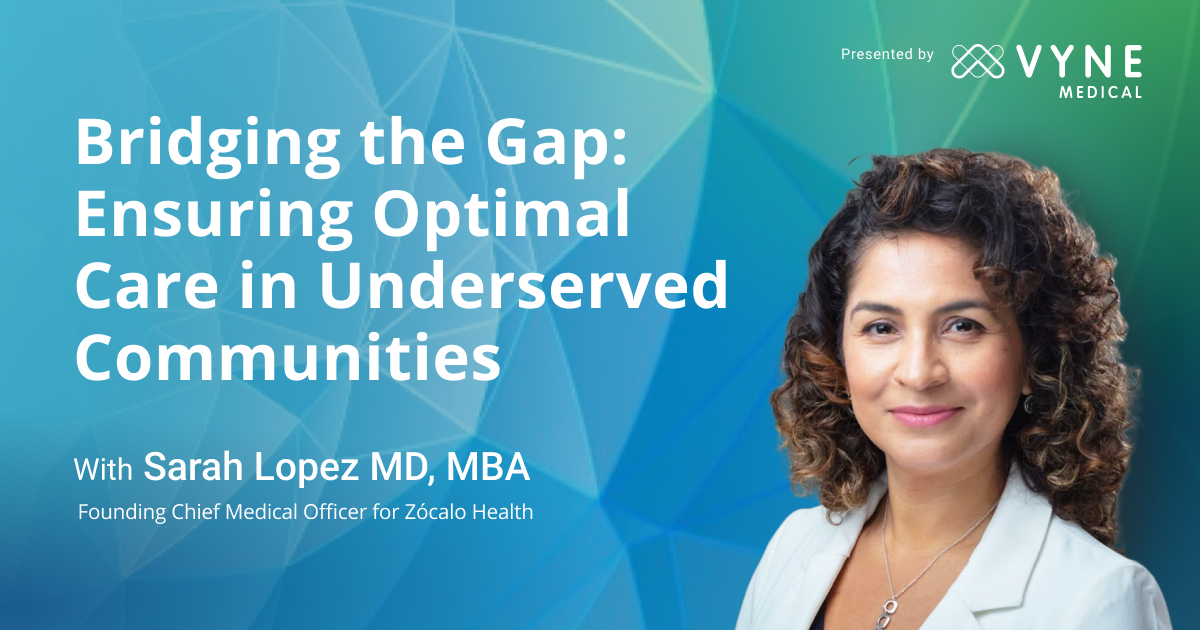 Presented by VYNE MEDICAL

Bridging the Gap: Ensuring Optimal Care in Underserved Communities

With Sarah Lopez MD, MBA

Founding Chief Medical Officer for Zócalo Health